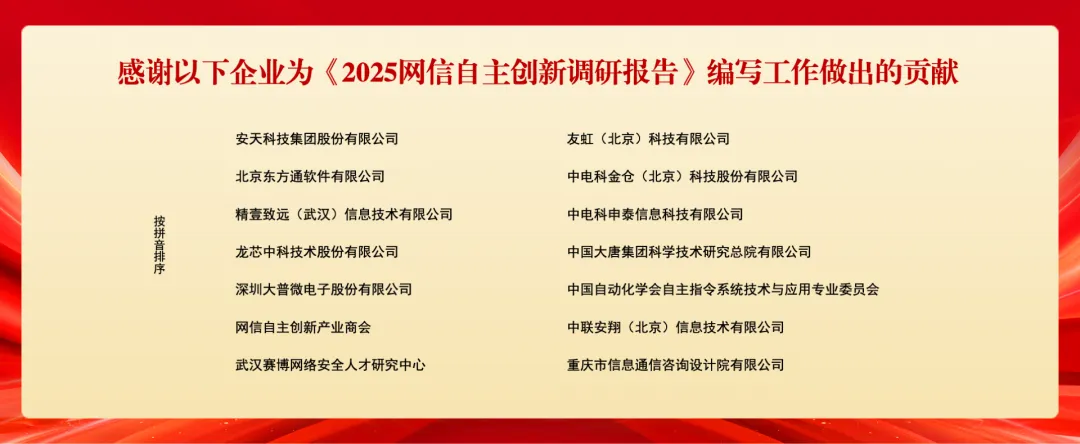 感谢以下企业为《2025网信自主创新调研报告》编写工作做出的贡献

按拼音排序

安天科技集团股份有限公司

北京东方通软件有限公司

精壹致远（武汉）信息技术有限公司

龙芯中科技术股份有限公司

深圳大普微电子股份有限公司

网信自主创新产业商会

武汉赛博网络安全人才研究中心

友虹（北京）科技有限公司

中电科金仓（北京）科技股份有限公司

中电科申泰信息科技有限公司

中国大唐集团科学技术研究总院有限公司

中国自动化学会自主指令系统技术与应用专业委员会

中联安翔（北京）信息技术有限公司

重庆市信息通信咨询设计院有限公司